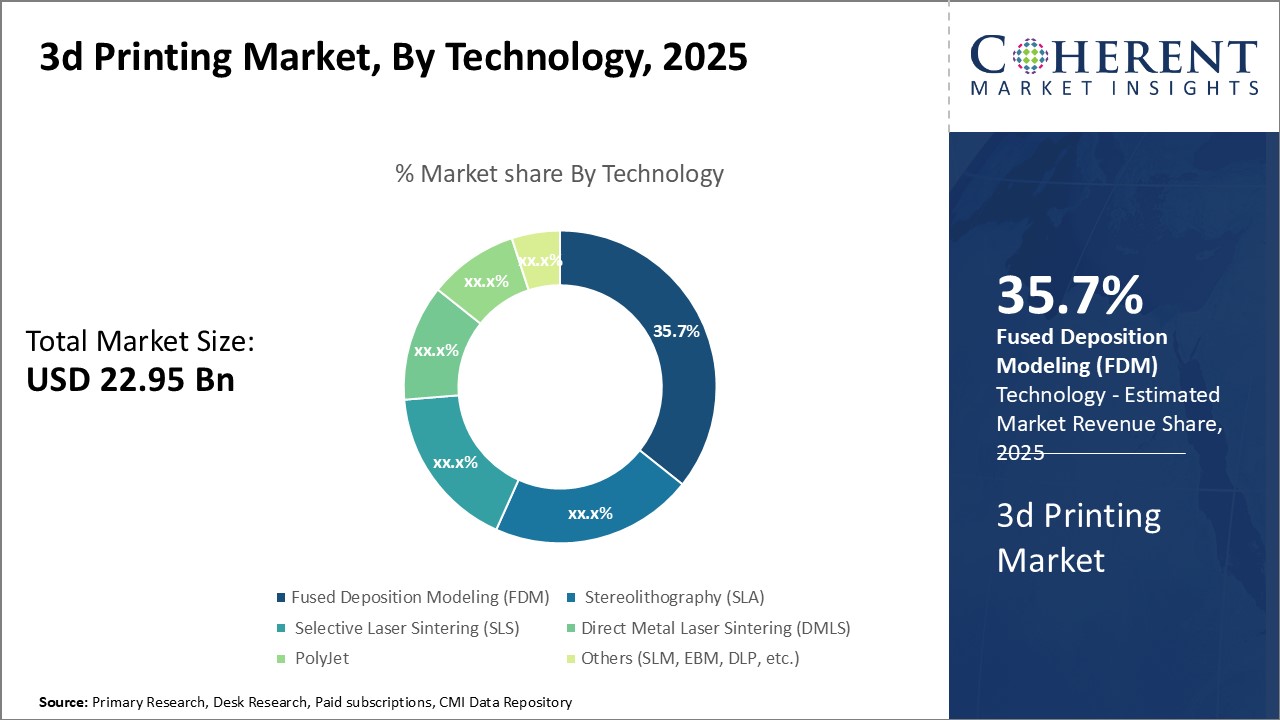 3d Printing Market, By Technology, 2025

COHERENT
MARKET INSIGHTS

% Market share By Technology

Total Market Size:
USD 22.95 Bn

35.7%
xx.x%
xx.x%
xx.x%
xx.x%
xx.x%

Fused Deposition Modeling (FDM)
Stereolithography (SLA)
Selective Laser Sintering (SLS)
Direct Metal Laser Sintering (DMLS)
PolyJet
Others (SLM, EBM, DLP, etc.)

35.7%
Fused Deposition Modeling (FDM) Technology - Estimated Market Revenue Share, 2025

3d Printing Market

Source: Primary Research, Desk Research, Paid subscriptions, CMI Data Repository